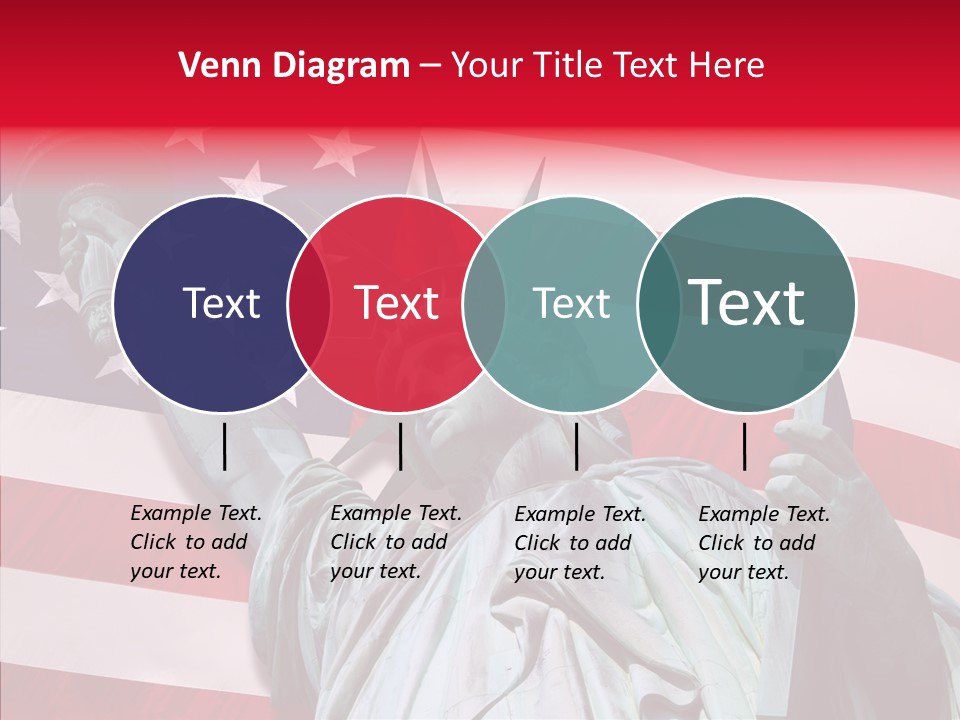 Venn Diagram – Your Title Text Here

Text

Text

Text

Text

Example Text. Click to add your text.

Example Text. Click to add your text.

Example Text. Click to add your text.

Example Text. Click to add your text.